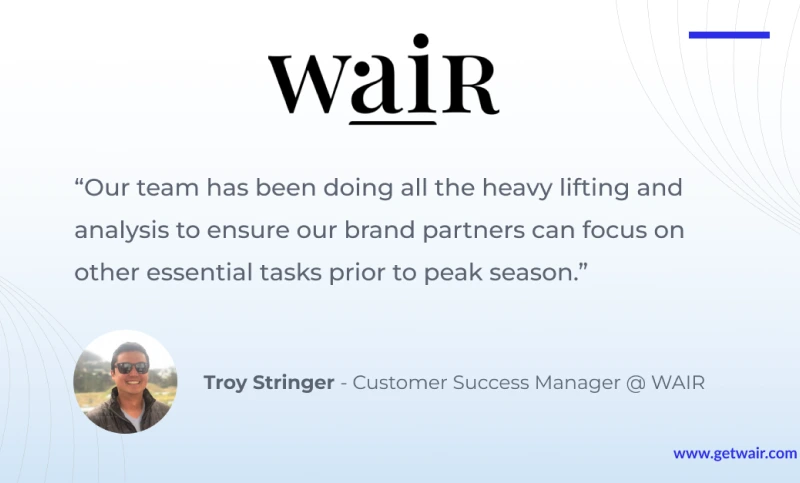 WaiR

“Our team has been doing all the heavy lifting and analysis to ensure our brand partners can focus on other essential tasks prior to peak season.”

Troy Stringer - Customer Success Manager @ WAIR

www.getwair.com